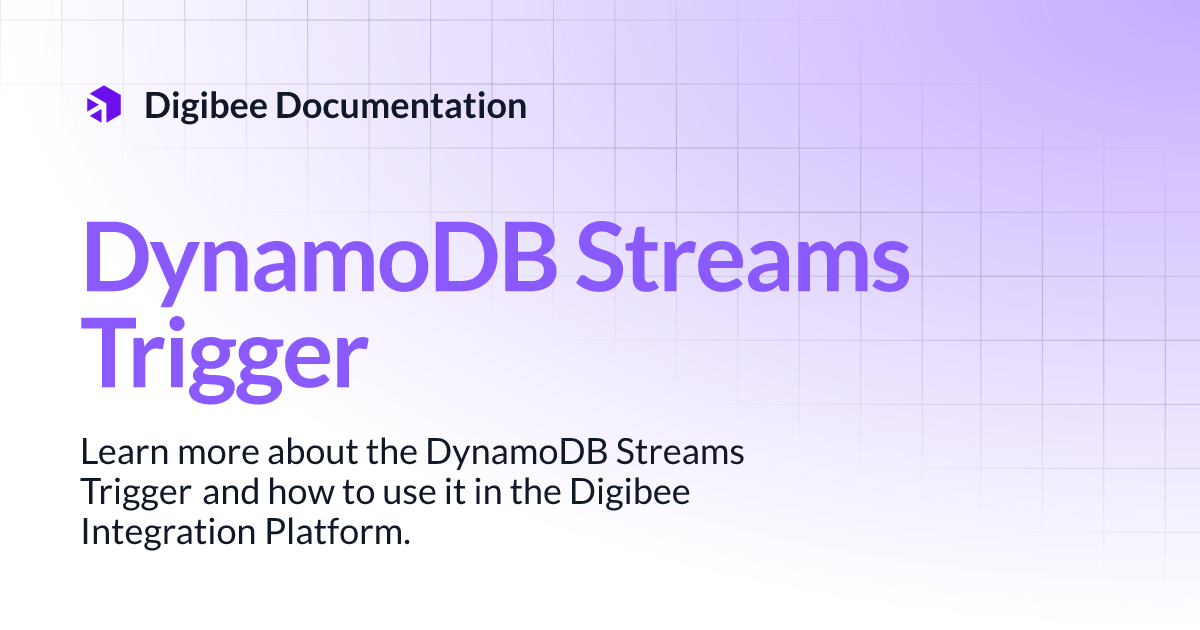 Digibee Documentation

DynamoDB Streams Trigger

Learn more about the DynamoDB Streams Trigger and how to use it in the Digibee Integration Platform.